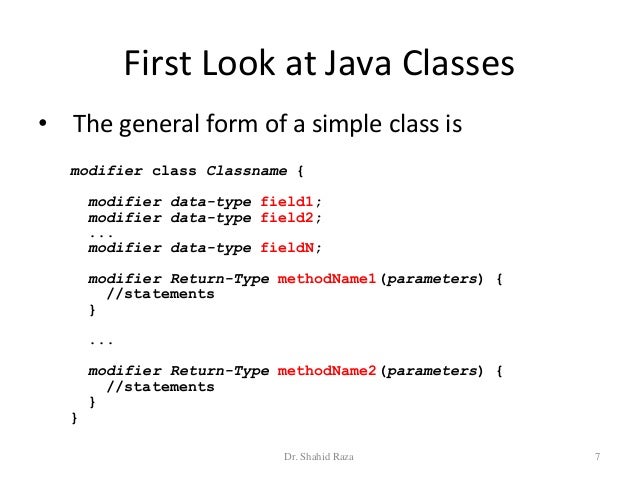 First Look at Java Classes

• The general form of a simple class is

modifier class Classname {

modifier data-type field1;
modifier data-type field2;
...
modifier data-type fieldN;

modifier Return-Type methodName1(parameters) {
//statements
}

...

modifier Return-Type methodName2(parameters) {
//statements
}
}

Dr. Shahid Raza

7